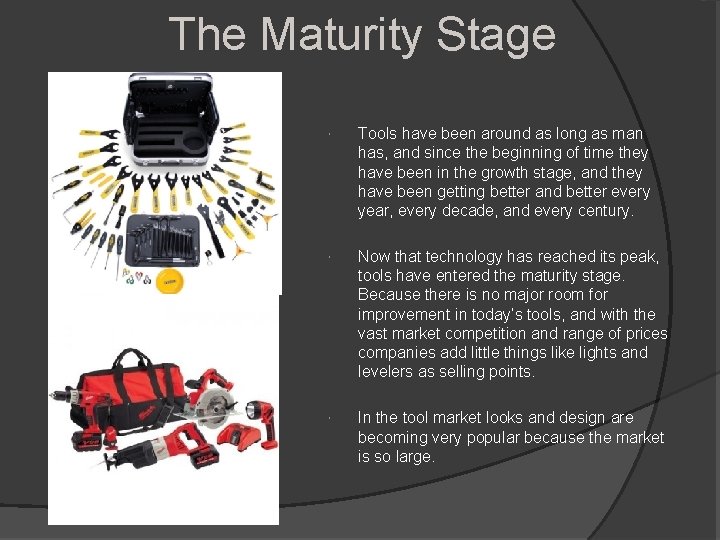 The Maturity Stage

Tools have been around as long as man has, and since the beginning of time they have been in the growth stage, and they have been getting better and better every year, every decade, and every century.

Now that technology has reached its peak, tools have entered the maturity stage. Because there is no major room for improvement in today's tools, and with the vast market competition and range of prices companies add little things like lights and levelers as selling points.

In the tool market looks and design are becoming very popular because the market is so large.